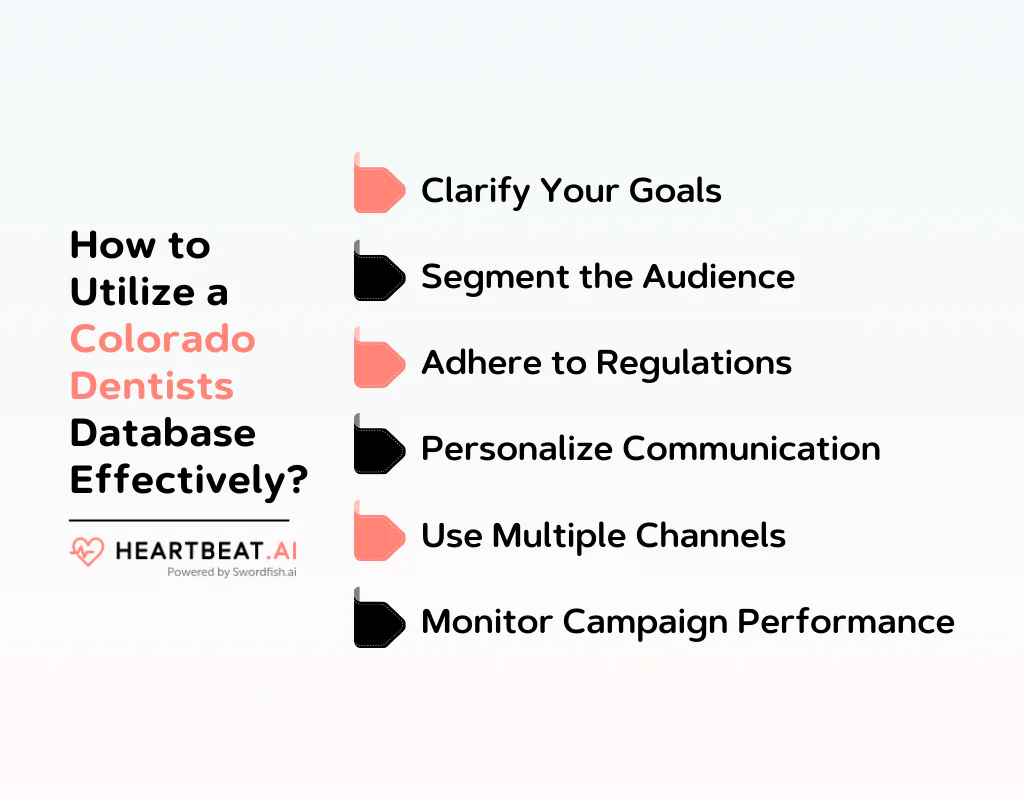 How to Utilize a Colorado Dentists Database Effectively?

HEARTBEAT.AI
Powered by Swordfish.ai

Clarify Your Goals

Segment the Audience

Adhere to Regulations

Personalize Communication

Use Multiple Channels

Monitor Campaign Performance